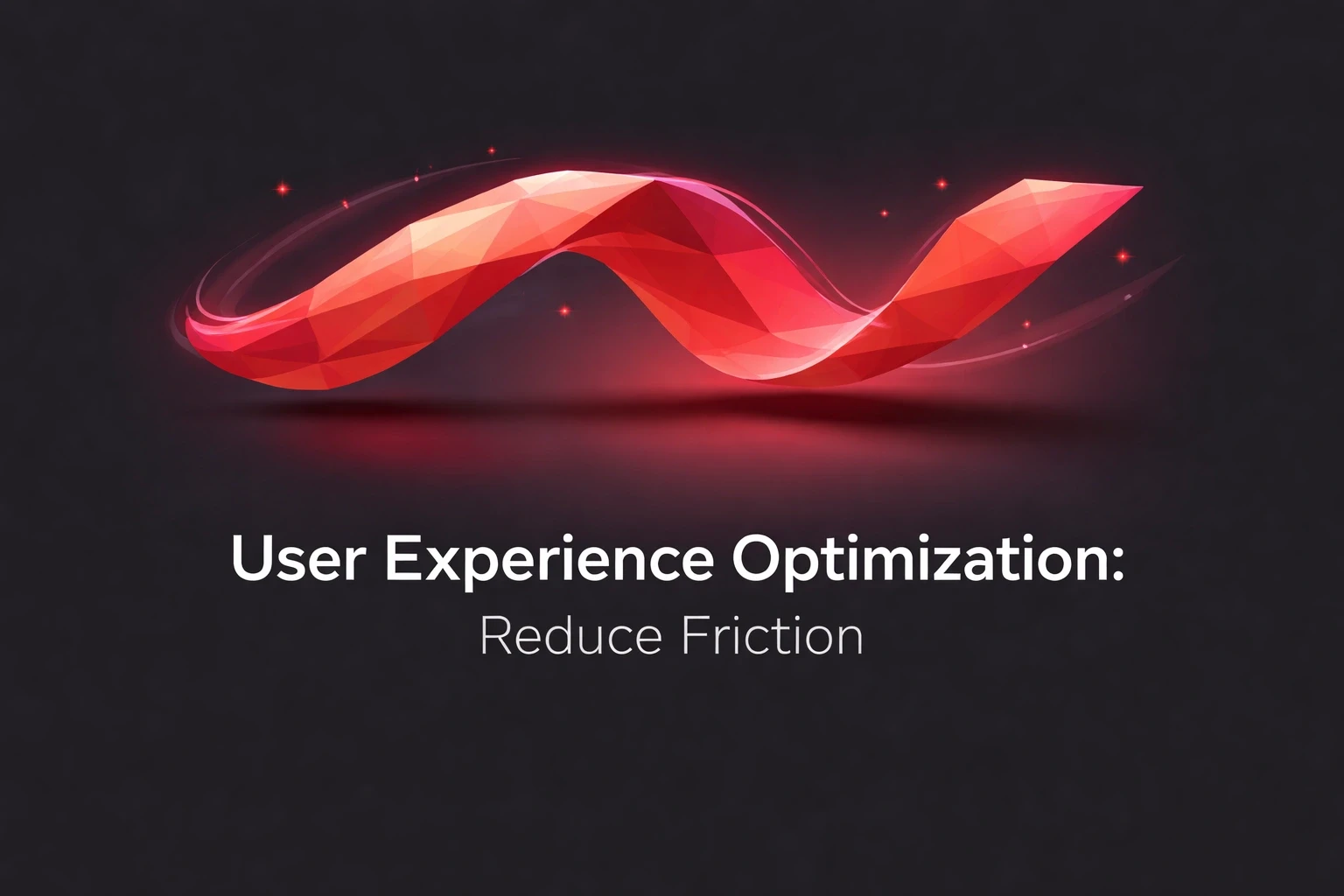 User Experience Optimization:
Reduce Friction